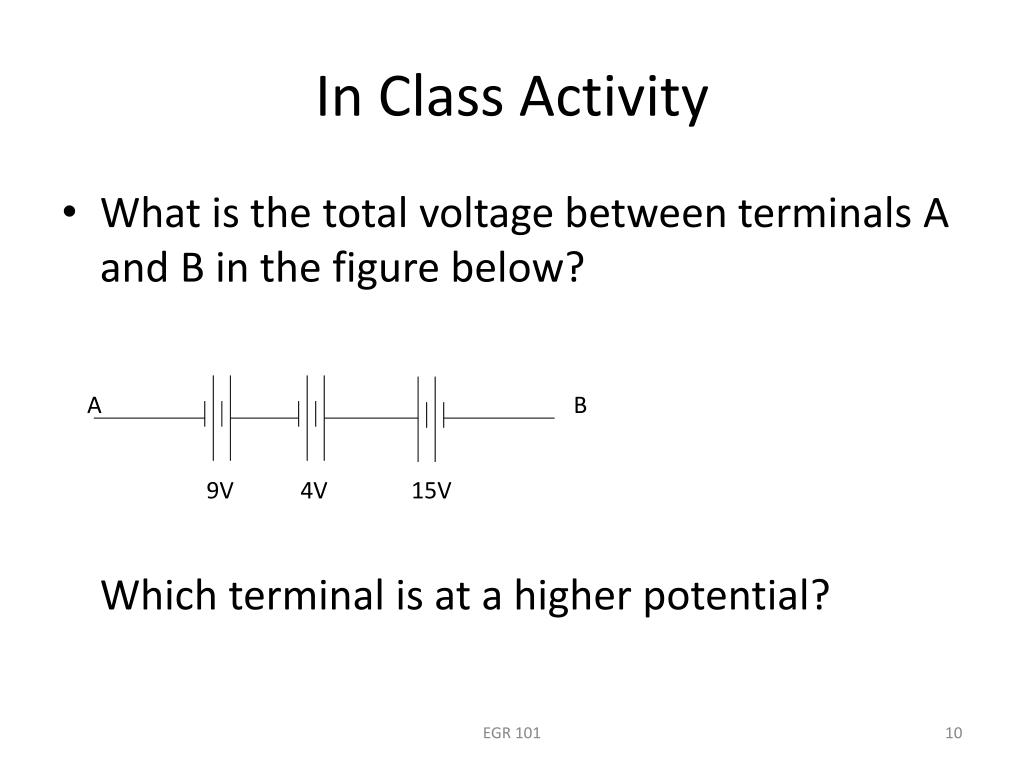 In Class Activity

• What is the total voltage between terminals A and B in the figure below?

A

B

9V

4V

15V

Which terminal is at a higher potential?

EGR 101

10